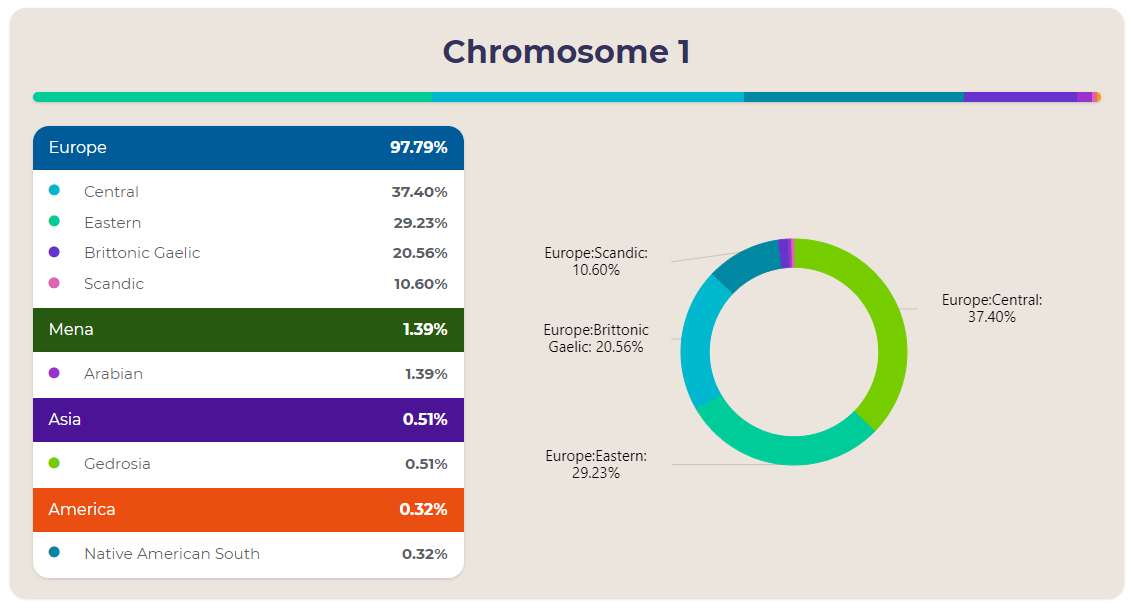 Chromosome 1

| Europe | 97.79% |
|---|---|
| Central | 37.40% |
| Eastern | 29.23% |
| Brittonic Gaelic | 20.56% |
| Scandic | 10.60% |
| Mena | 1.39% |
| Arabian | 1.39% |
| Asia | 0.51% |
| Gedrosia | 0.51% |
| America | 0.32% |
| Native American South | 0.32% |

Europe:Scandic: 10.60%

Europe:Brittonic Gaelic: 20.56%

Europe:Eastern: 29.23%

Europe:Central: 37.40%